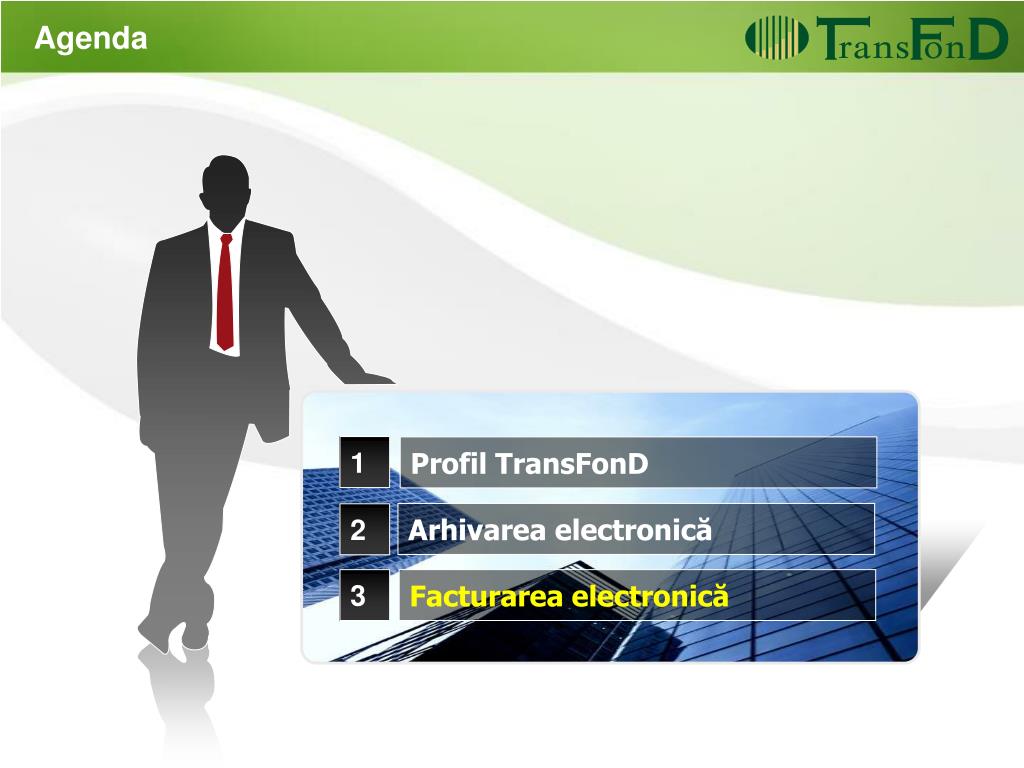 Agenda

TransFonD

1 Profil TransFonD

2 Arhivarea electronică

3 Facturarea electronică